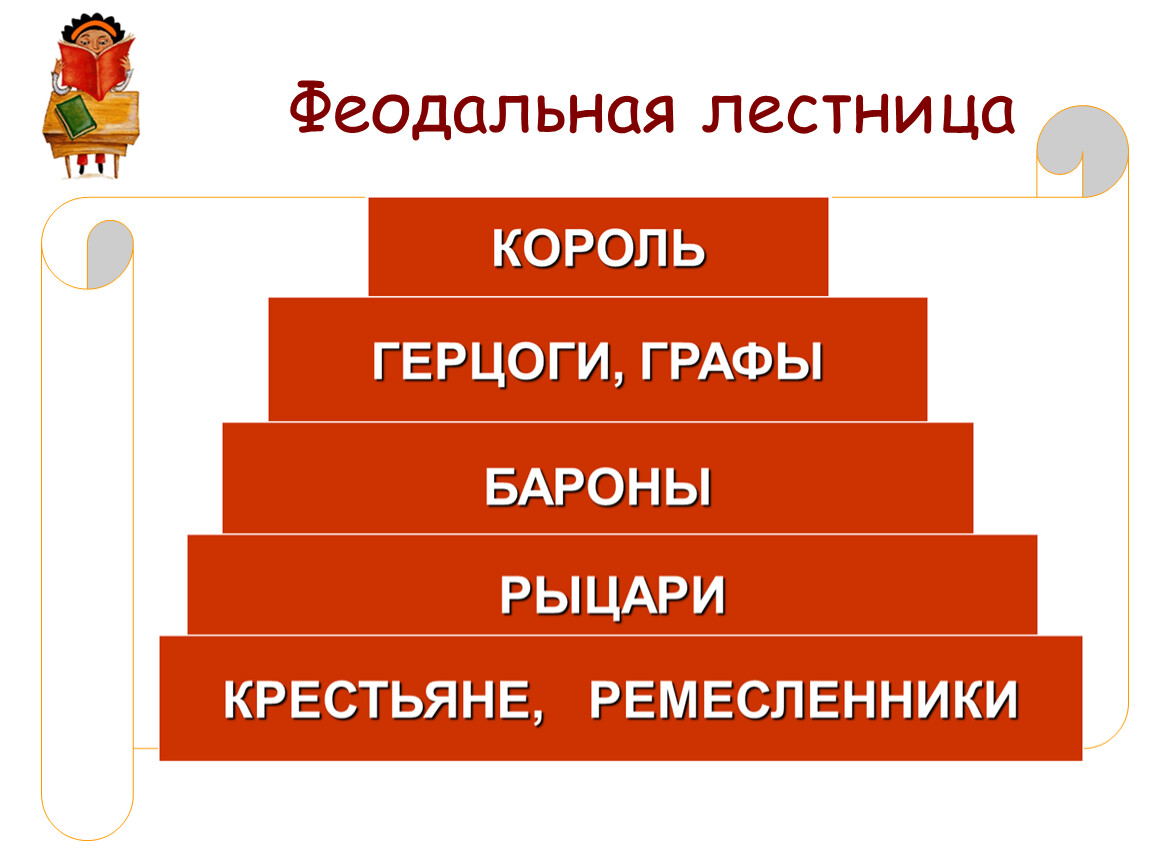 Феодальная лестница

КОРОЛЬ

ГЕРЦОГИ, ГРАФЫ

БАРОНЫ

РЫЦАРИ

КРЕСТЬЯНЕ, РЕМЕСЛЕННИКИ